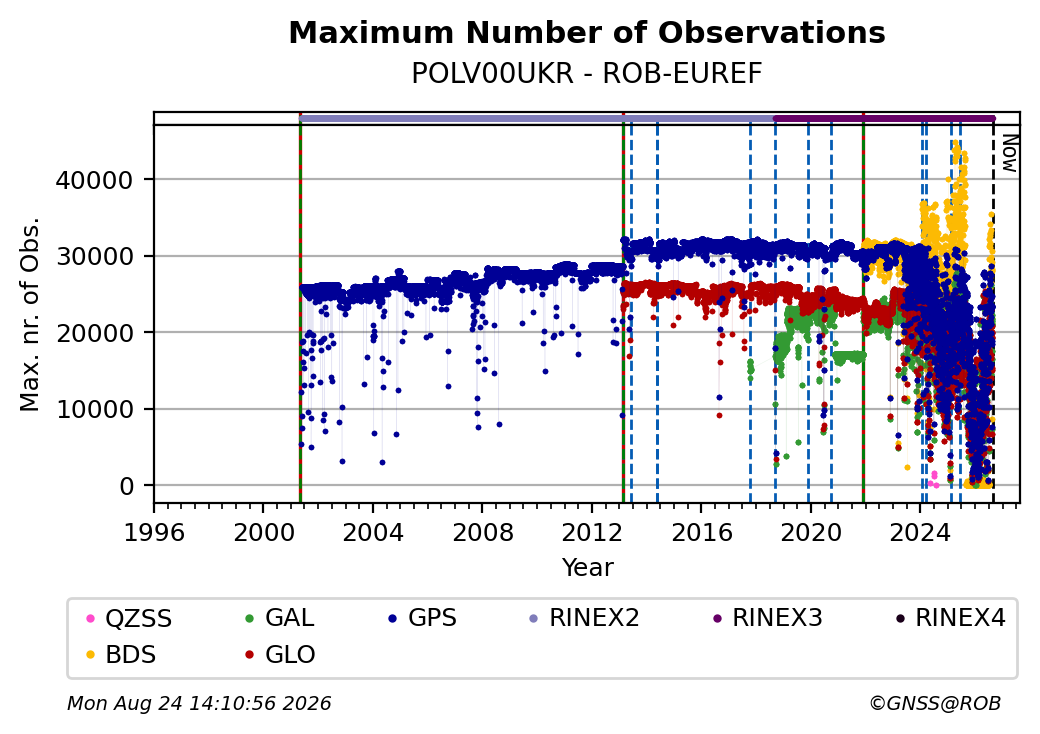 Maximum Number of Observations
POLV00UKR - ROB-EUREF

Now

40000
30000
20000
10000
0

Max. nr. of Obs.

1996 2000 2004 2008 2012 2016 2020 2024

Year

QZSS GAL GPS RINEX2 RINEX3 RINEX4
BDS GLO

Mon Aug 24 14:10:56 2026

©GNSS@ROB